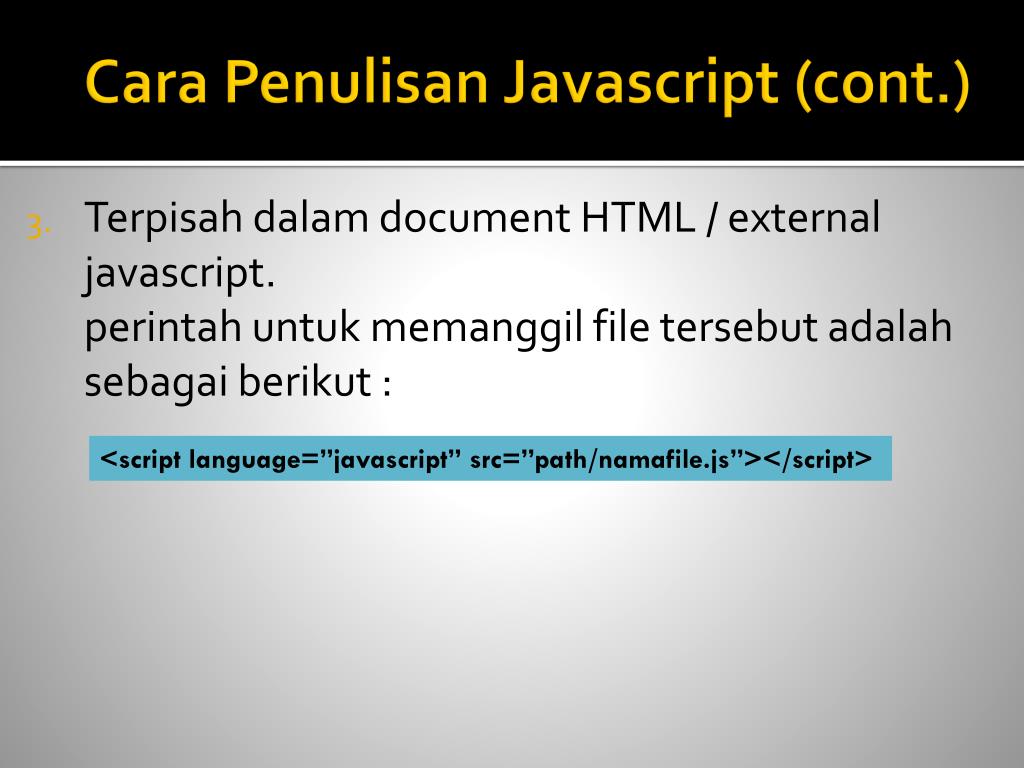 Cara Penulisan Javascript (cont.)

3. Terpisah dalam document HTML / external javascript.
perintah untuk memanggil file tersebut adalah sebagai berikut :

<script language=”javascript” src=”path/namafile.js”></script>